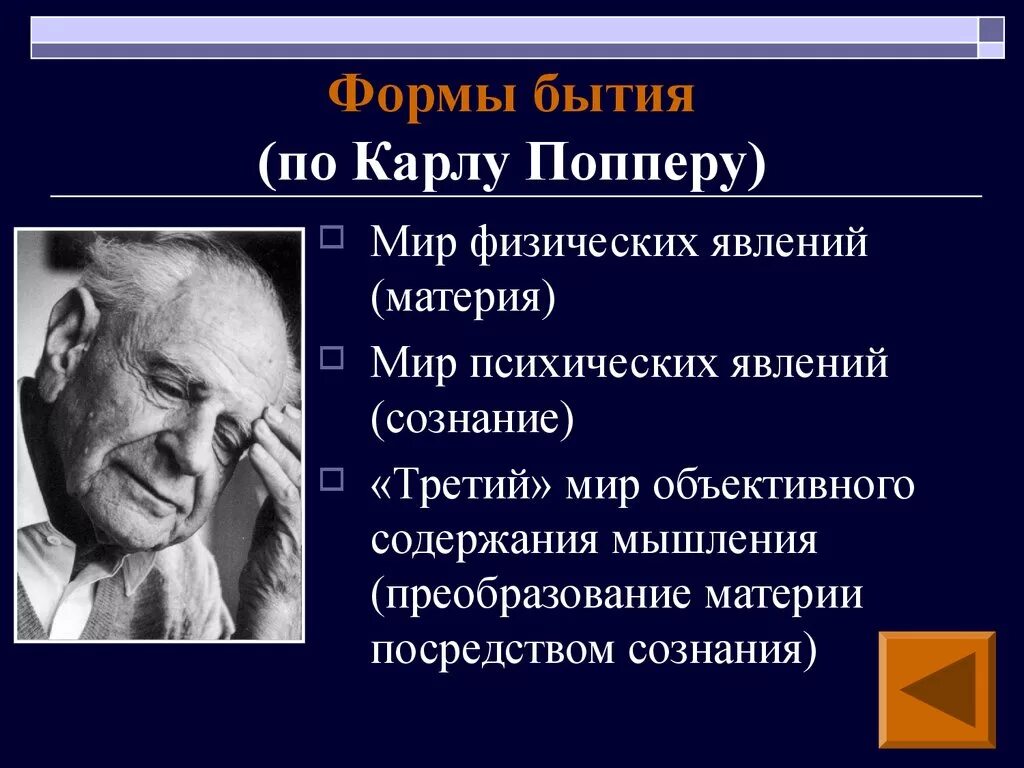 Формы бытия
(по Карлу Попперу)

Мир физических явлений (материя)

Мир психических явлений (сознание)

«Третий» мир объективного содержания мышления (преобразование материи посредством сознания)